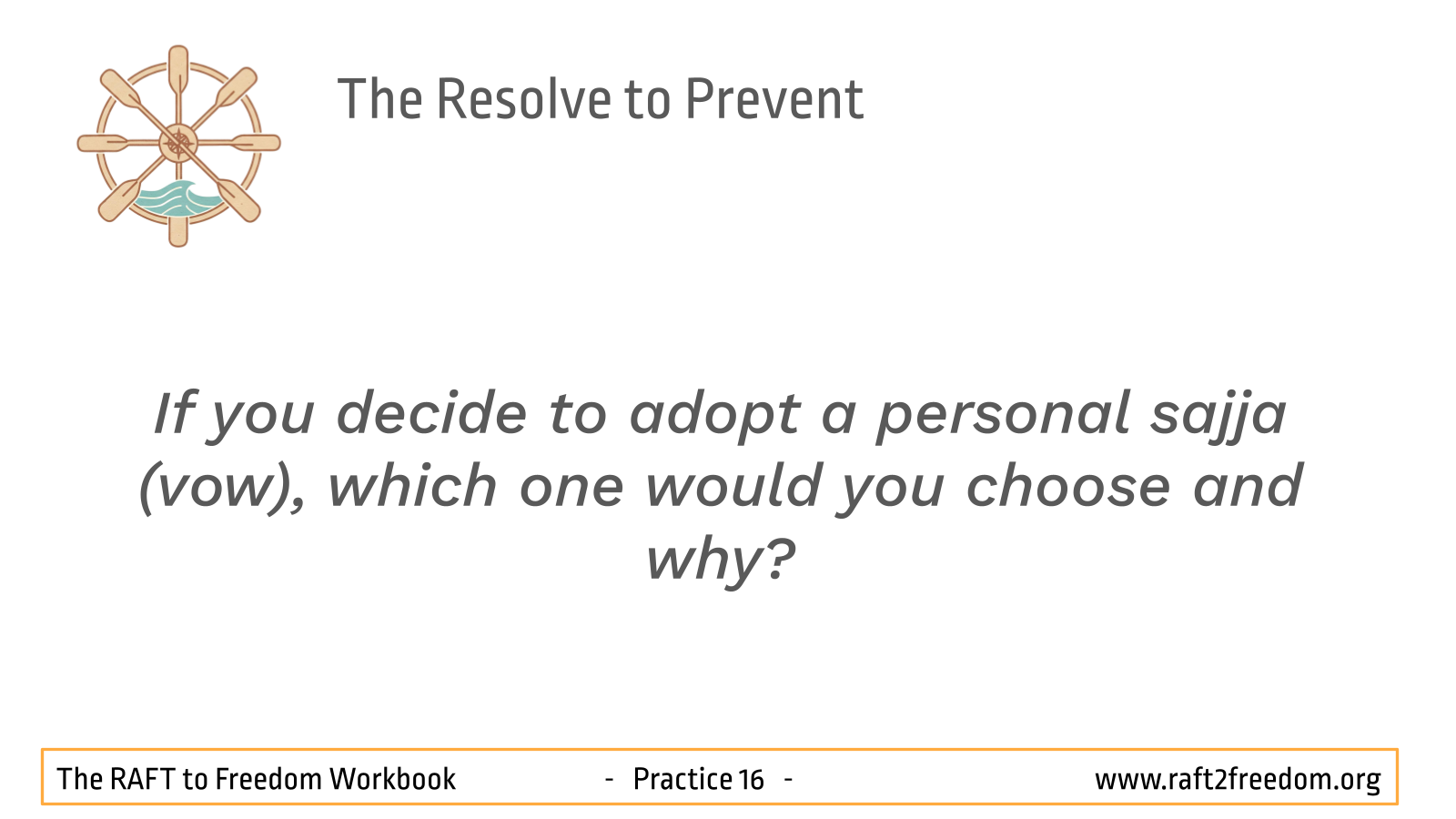 The Resolve to Prevent

If you decide to adopt a personal sajja (vow), which one would you choose and why?

The RAFT to Freedom Workbook - Practice 16 - www.raft2freedom.org